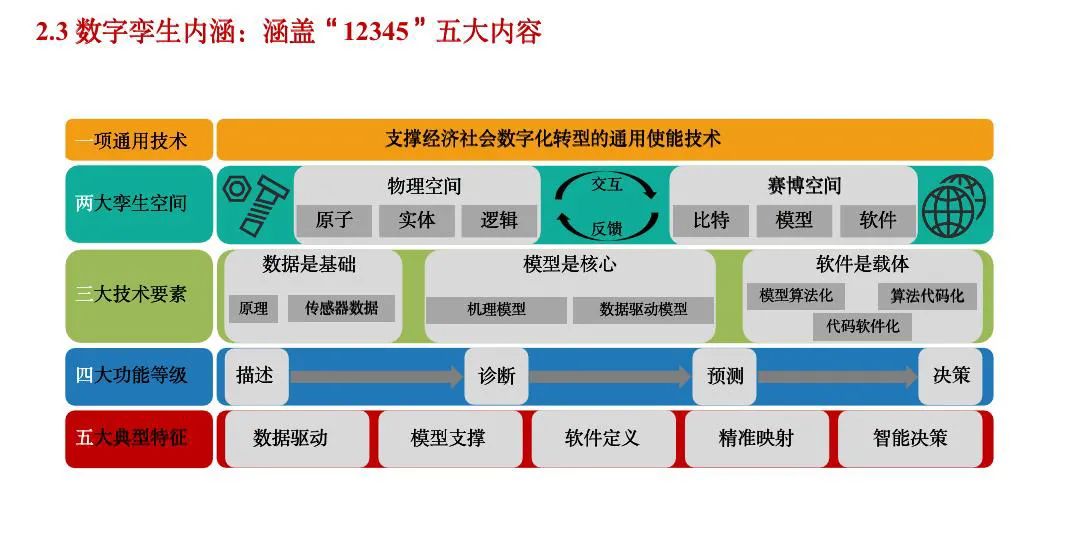 2.3 数字孪生内涵：涵盖“12345”五大内容

一项通用技术
支撑经济社会数字化转型的通用使能技术

两大孪生空间
物理空间
原子 实体 逻辑
交互
反馈
赛博空间
比特 模型 软件

三大技术要素
数据是基础
原理 传感器数据
模型是核心
机理模型 数据驱动模型
软件是载体
模型算法化 算法代码化 代码软件化

四大功能等级
描述 诊断 预测 决策

五大典型特征
数据驱动 模型支撑 软件定义 精准映射 智能决策